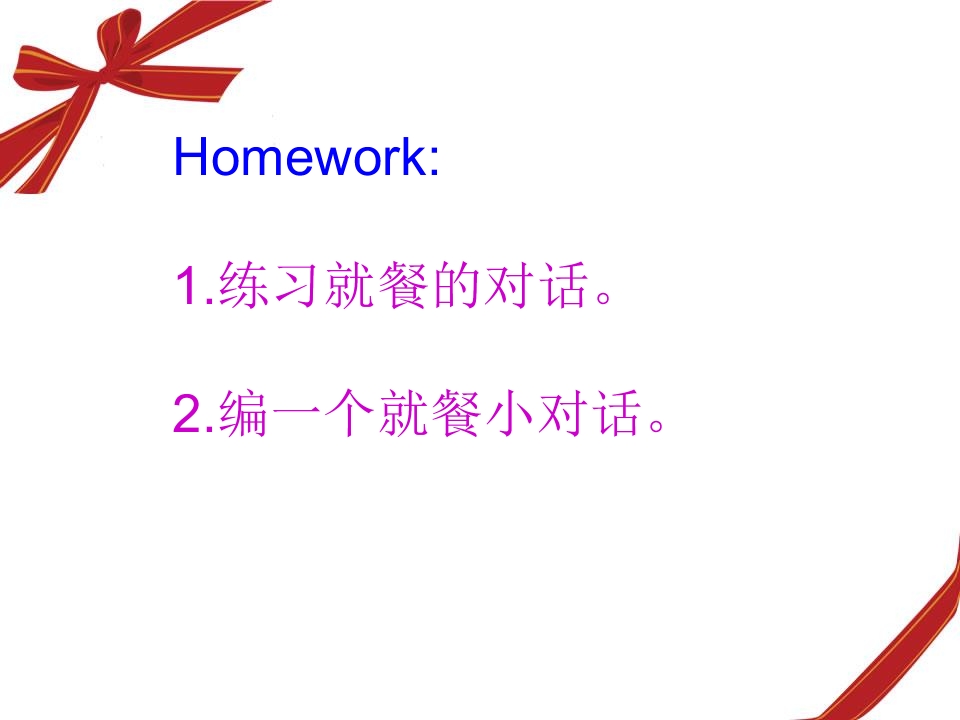 Homework:

1.练习就餐的对话。

2.编一个就餐小对话。